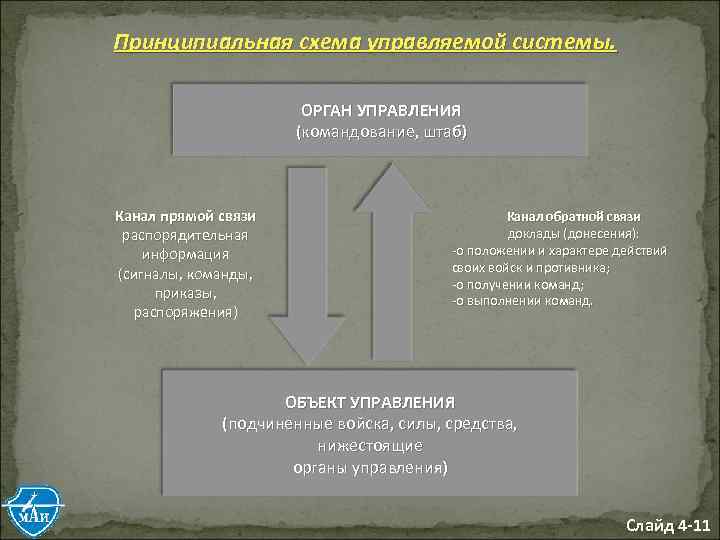 Принципиальная схема управляемой системы.

ОРГАН УПРАВЛЕНИЯ
(командование, штаб)

Канал прямой связи
распорядительная информация
(сигналы, команды, приказы, распоряжения)

Канал обратной связи
доклады (донесения):
-о положении и характере действий своих войск и противника;
-о получении команд;
-о выполнении команд.

ОБЪЕКТ УПРАВЛЕНИЯ
(подчиненные войска, силы, средства, нижестоящие органы управления)

МАИ

Слайд 4-11